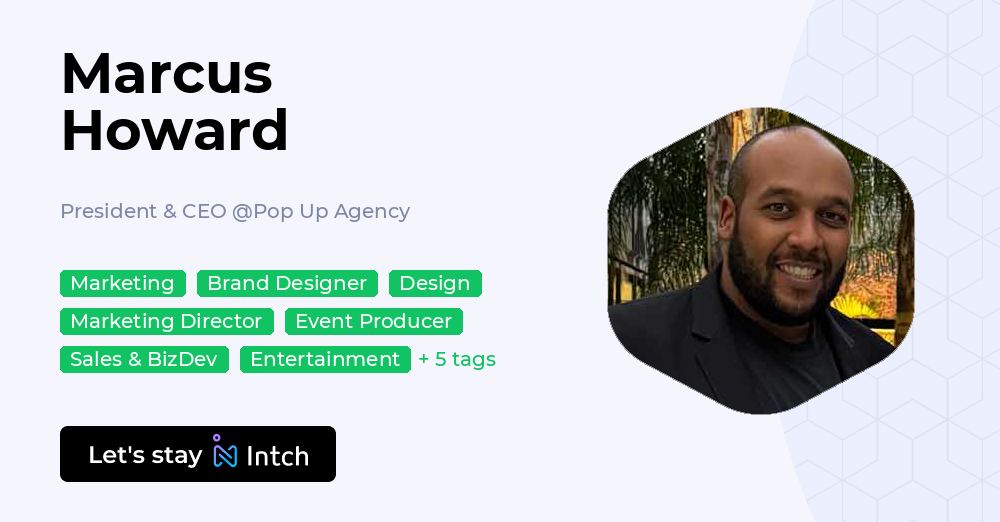 Marcus Howard

President & CEO @Pop Up Agency

Marketing Brand Designer Design Marketing Director Event Producer Sales & BizDev Entertainment + 5 tags

Let's stay Intch